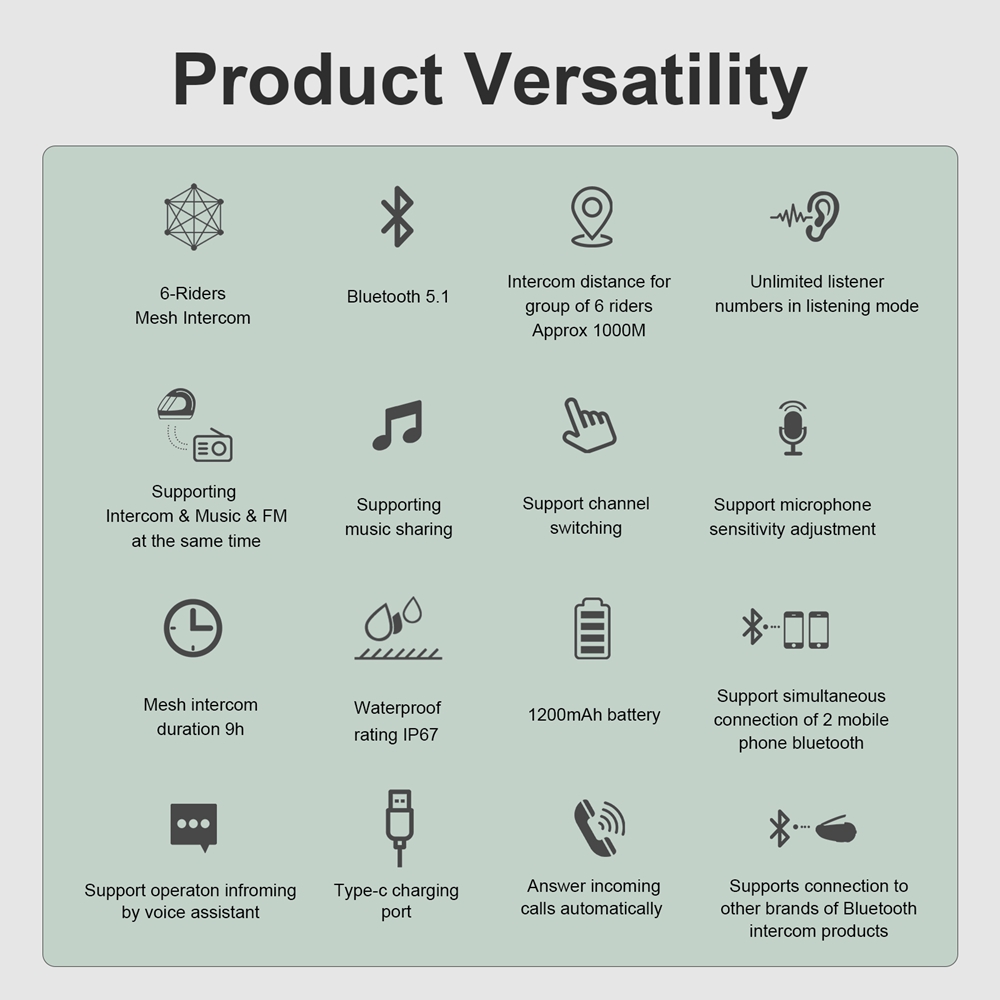 Product Versatility

6-Riders Mesh Intercom

Bluetooth 5.1

Intercom distance for group of 6 riders Approx 1000M

Unlimited listener numbers in listening mode

Supporting Intercom & Music & FM at the same time

Supporting music sharing

Support channel switching

Support microphone sensitivity adjustment

Mesh intercom duration 9h

Waterproof rating IP67

1200mAh battery

Support simultaneous connection of 2 mobile phone bluetooth

Support operaton infroming by voice assistant

Type-c charging port

Answer incoming calls automatically

Supports connection to other brands of Bluetooth intercom products